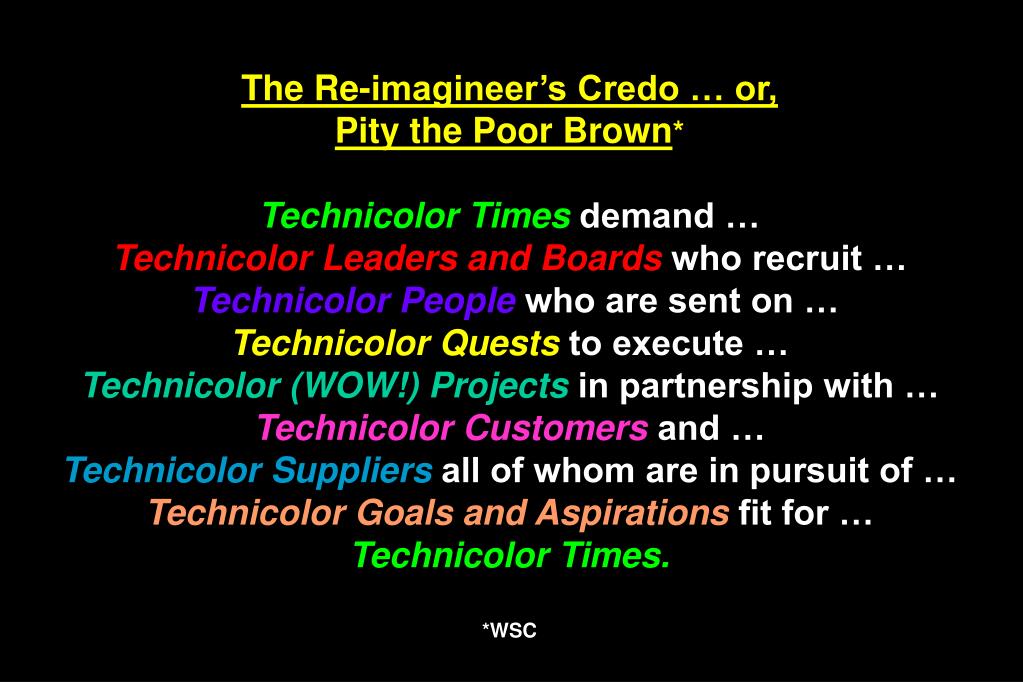 The Re-imagineer’s Credo … or,
Pity the Poor Brown*

Technicolor Times demand …
Technicolor Leaders and Boards who recruit …
Technicolor People who are sent on …
Technicolor Quests to execute …
Technicolor (WOW!) Projects in partnership with …
Technicolor Customers and …
Technicolor Suppliers all of whom are in pursuit of …
Technicolor Goals and Aspirations fit for …
Technicolor Times.

*WSC